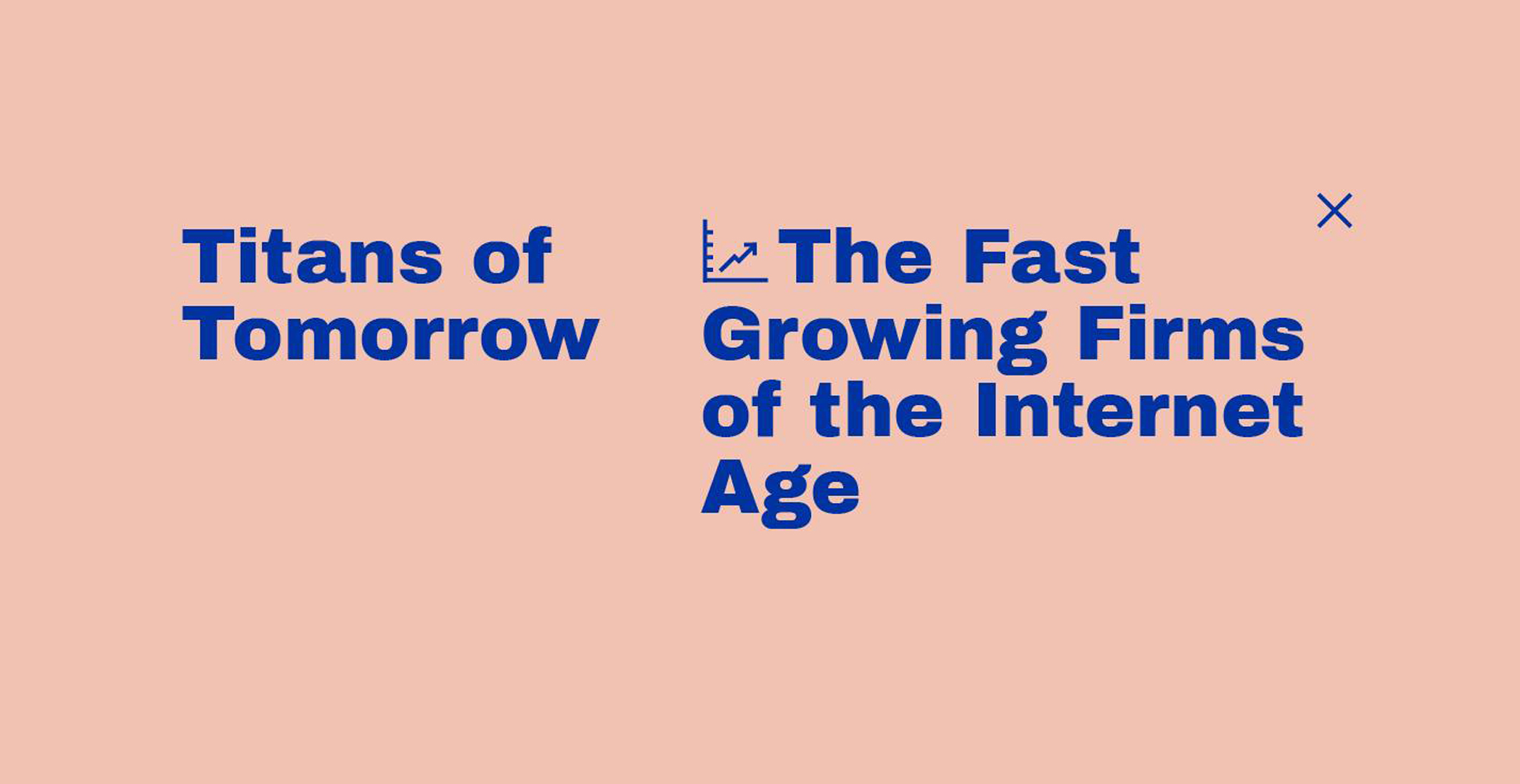 Titans of Tomorrow

The Fast Growing Firms of the Internet Age

×